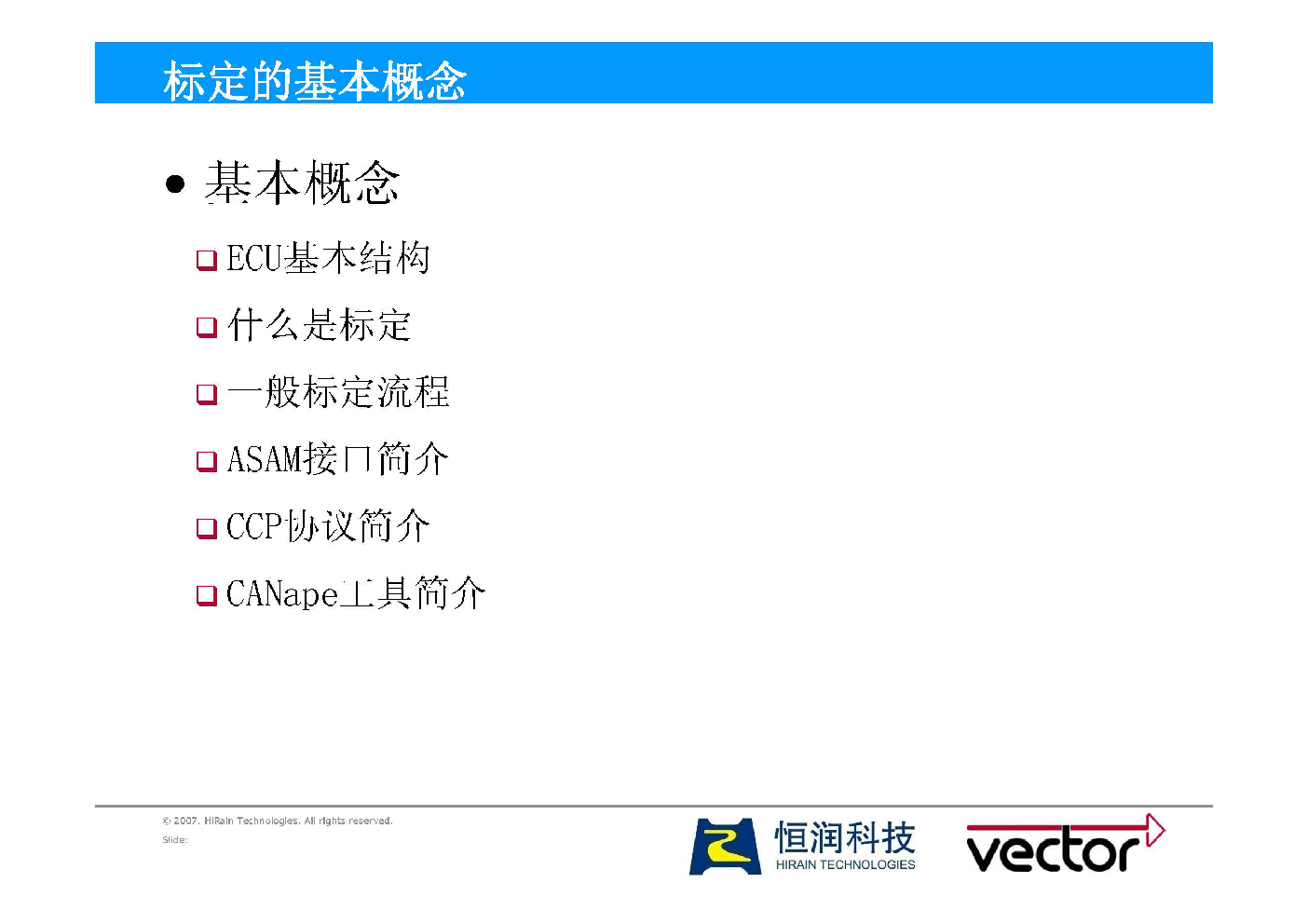 标定的基本概念

● 基本概念

❑ ECU基本结构

❑ 什么是标定

❑ 一般标定流程

❑ ASAM接口简介

❑ CCP协议简介

❑ CANape工具简介

© 2007. HiRain Technologies. All rights reserved.
Slide:

恒润科技
HIRAIN TECHNOLOGIES

vector